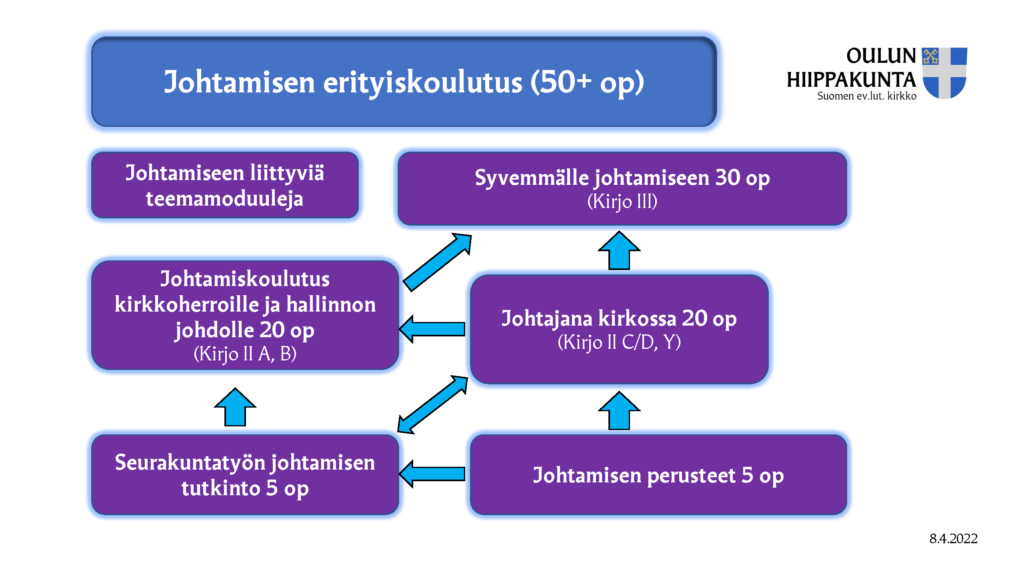 Johtamisen erityiskoulutus (50+ op)

OULUN
HIIPPAKUNTA
Suomen ev.lut. kirkko

Johtamiseen liittyviä teemamoduuleja

Syvemmälle johtamiseen 30 op
(Kirjo III)

Johtamiskoulutus kirkkoherroille ja hallinnon johdolle 20 op
(Kirjo II A, B)

Johtajana kirkossa 20 op
(Kirjo II C/D, Y)

Seurakuntatyön johtamisen tutkinto 5 op

Johtamisen perusteet 5 op

8.4.2022